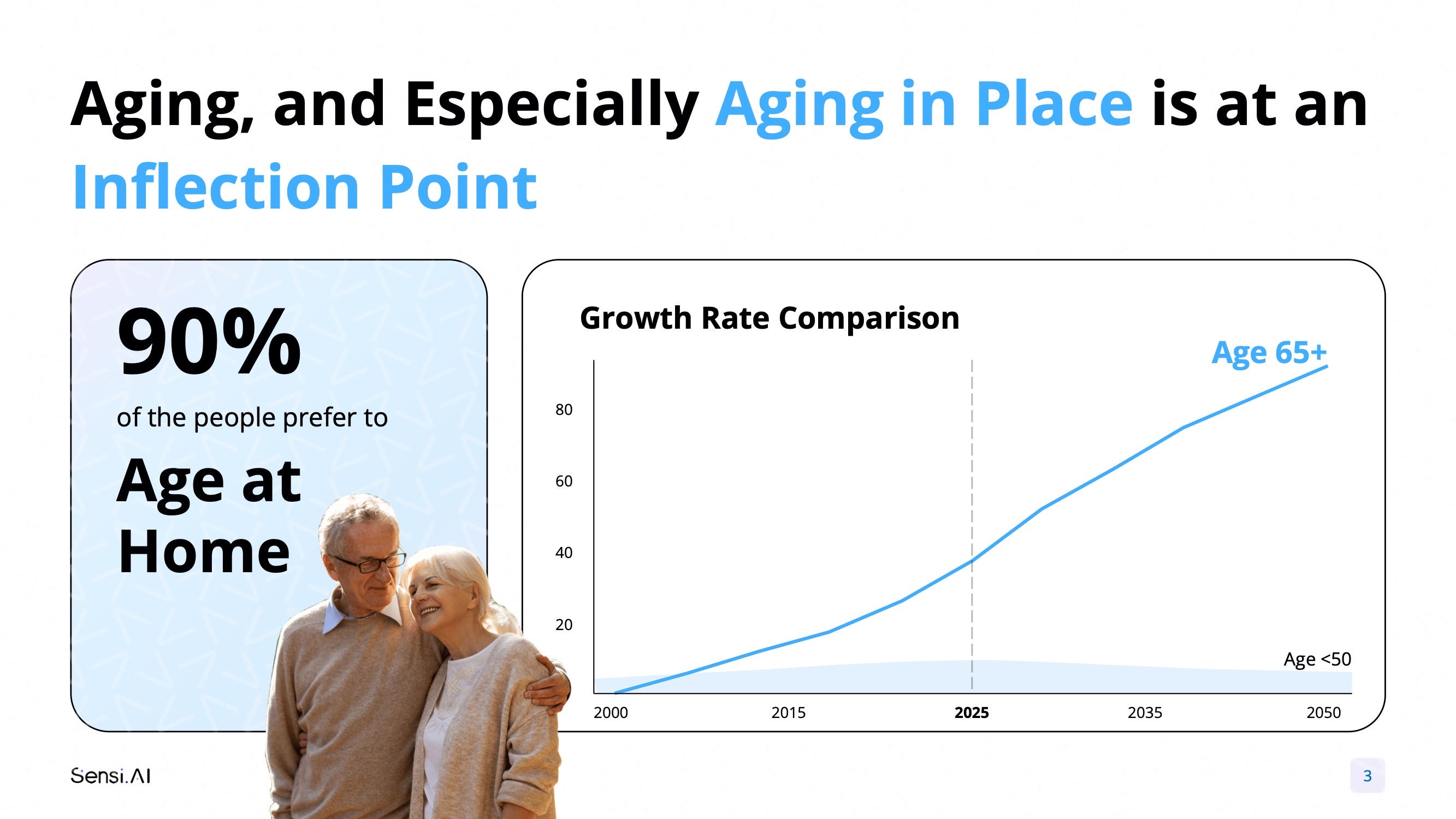 Aging, and Especially Aging in Place is at an Inflection Point

90%

of the people prefer to

Age at Home

Growth Rate Comparison

Age 65+

80
60
40
20

Age <50

2000
2015
2025
2035
2050

Sensi.AI

3